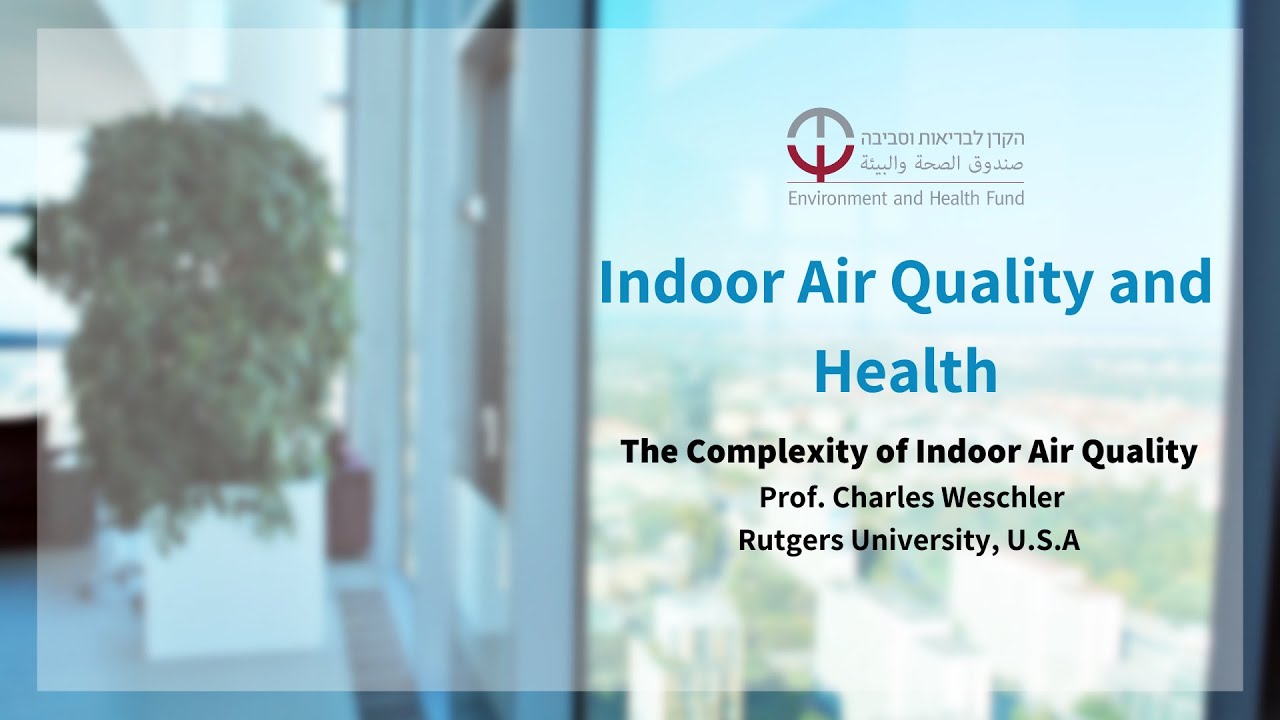 הקרן לבריאות וסביבה
صندوق الصحة والبيئة
Environment and Health Fund

Indoor Air Quality and Health

The Complexity of Indoor Air Quality
Prof. Charles Weschler
Rutgers University, U.S.A